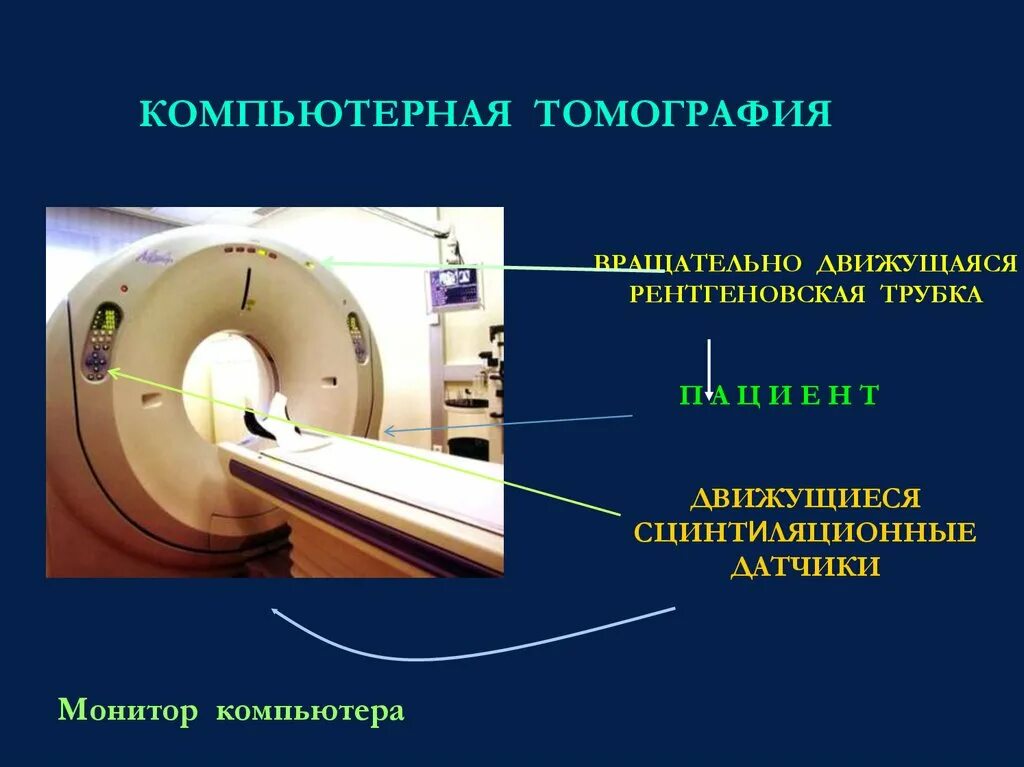 КОМПЬЮТЕРНАЯ ТОМОГРАФИЯ

ВРАЩАТЕЛЬНО ДВИЖУЩАЯСЯ РЕНТГЕНОВСКАЯ ТРУБКА

П А Ц И Е Н Т

ДВИЖУЩИЕСЯ СЦИНТИЛЯЦИОННЫЕ ДАТЧИКИ

Монитор компьютера